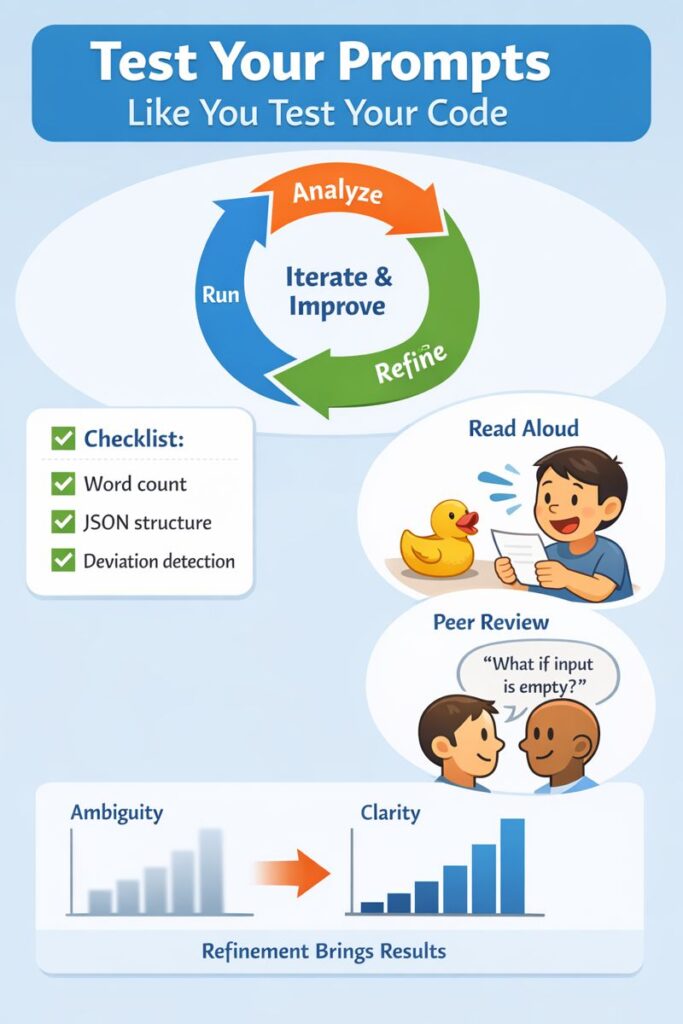 Test Your Prompts
Like You Test Your Code

Analyze
Run
Iterate & Improve
Refine

Checklist:
Word count
JSON structure
Deviation detection

Read Aloud

Peer Review
"What if input is empty?"

Ambiguity
Clarity
Refinement Brings Results